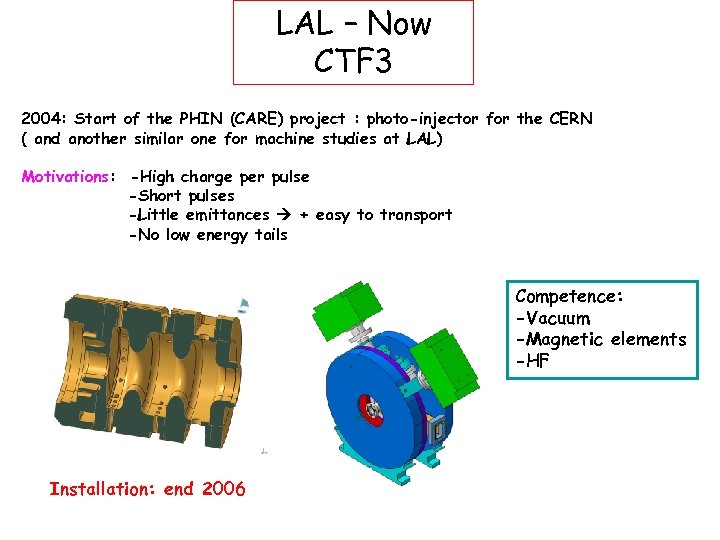 LAL – Now
CTF3

2004: Start of the PHIN (CARE) project : photo-injector for the CERN ( and another similar one for machine studies at LAL)

Motivations: -High charge per pulse
-Short pulses
-Little emittances → + easy to transport
-No low energy tails

Competence:
-Vacuum
-Magnetic elements
-HF

Installation: end 2006